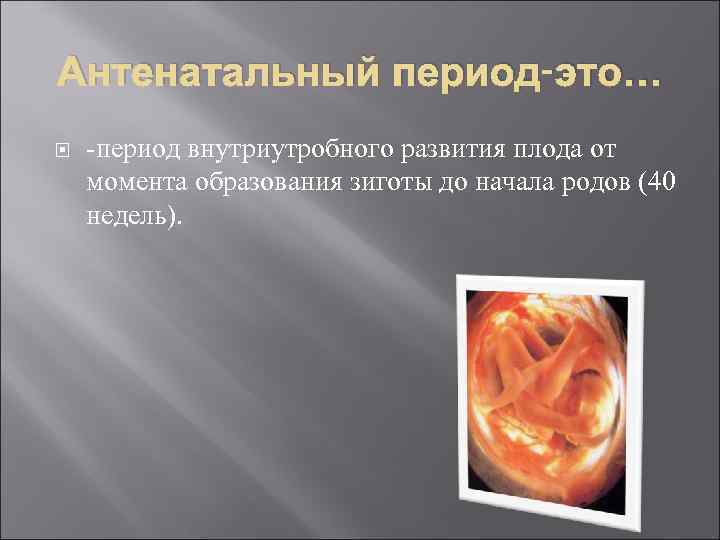 Антенатальный период-это…

-период внутриутробного развития плода от момента образования зиготы до начала родов (40 недель).